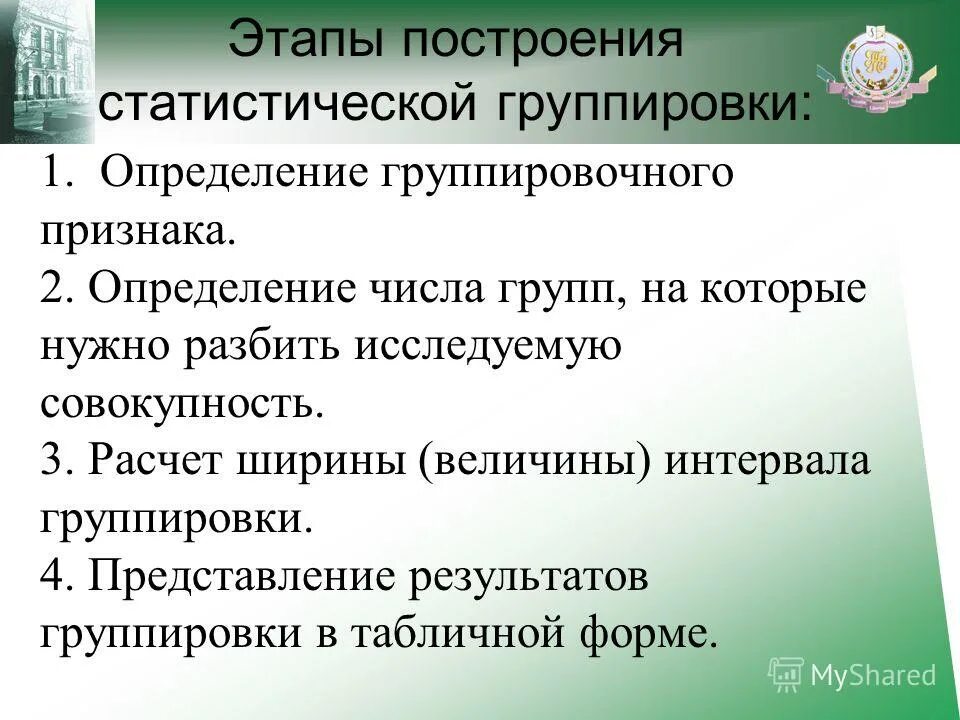 Этапы построения статистической группировки:

1. Определение группировочного признака.
2. Определение числа групп, на которые нужно разбить исследуемую совокупность.
3. Расчет ширины (величины) интервала группировки.
4. Представление результатов группировки в табличной форме.

MyShared